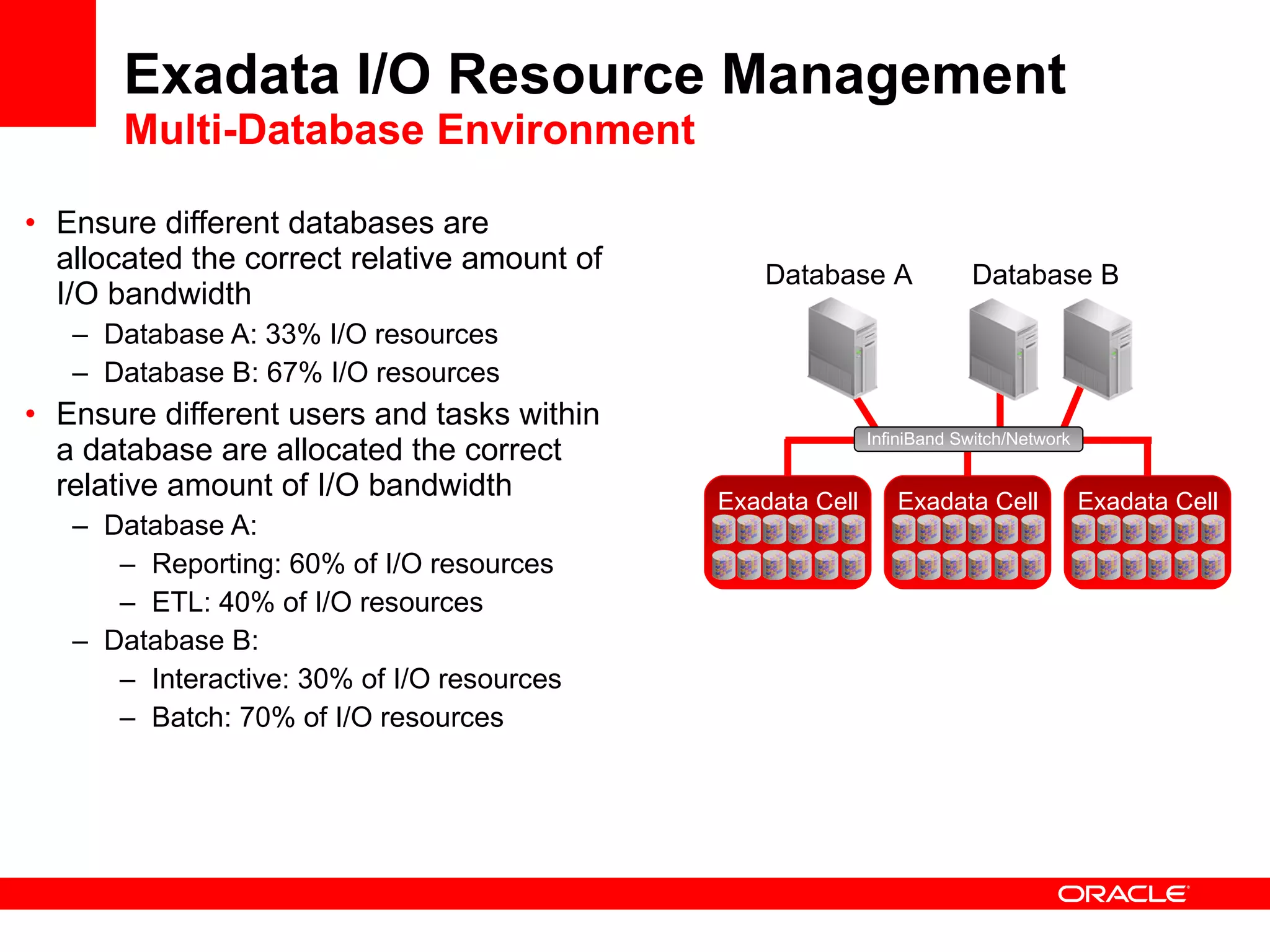 Exadata I/O Resource Management
Multi-Database Environment

• Ensure different databases are allocated the correct relative amount of I/O bandwidth
– Database A: 33% I/O resources
– Database B: 67% I/O resources
• Ensure different users and tasks within a database are allocated the correct relative amount of I/O bandwidth
– Database A:
– Reporting: 60% of I/O resources
– ETL: 40% of I/O resources
– Database B:
– Interactive: 30% of I/O resources
– Batch: 70% of I/O resources

Database A
Database B
InfiniBand Switch/Network
Exadata Cell
Exadata Cell
Exadata Cell

ORACLE